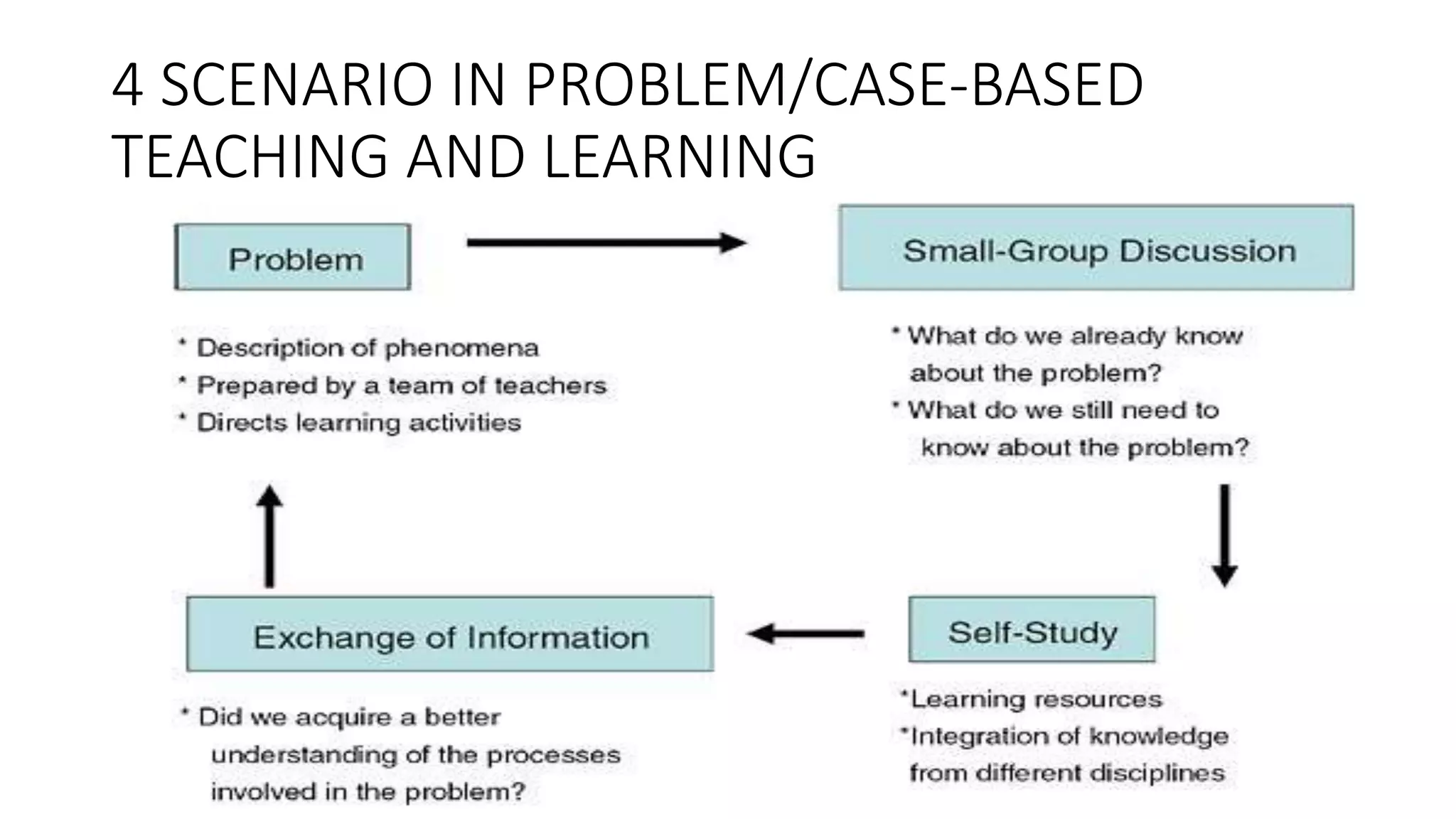 4 SCENARIO IN PROBLEM/CASE-BASED TEACHING AND LEARNING

Problem

* Description of phenomena
* Prepared by a team of teachers
* Directs learning activities

Small-Group Discussion

* What do we already know about the problem?
* What do we still need to know about the problem?

Self-Study

*Learning resources
*Integration of knowledge from different disciplines

Exchange of Information

* Did we acquire a better understanding of the processes involved in the problem?